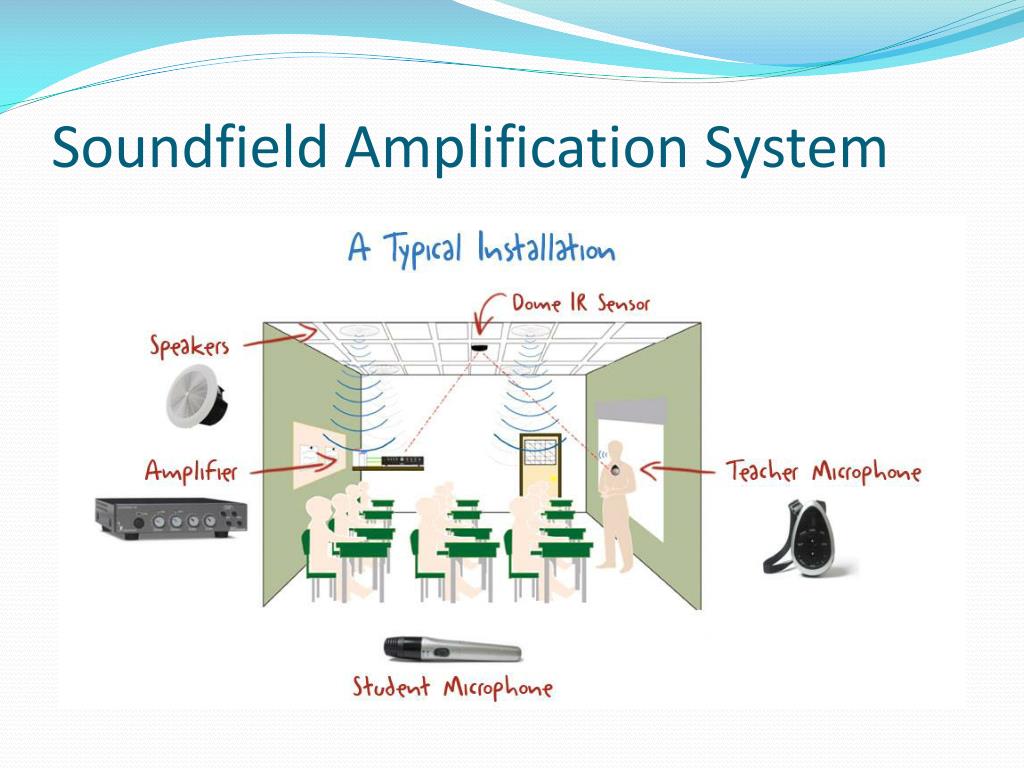 Soundfield Amplification System

A Typical Installation

Dome IR Sensor

Speakers

Amplifier

Teacher Microphone

Student Microphone